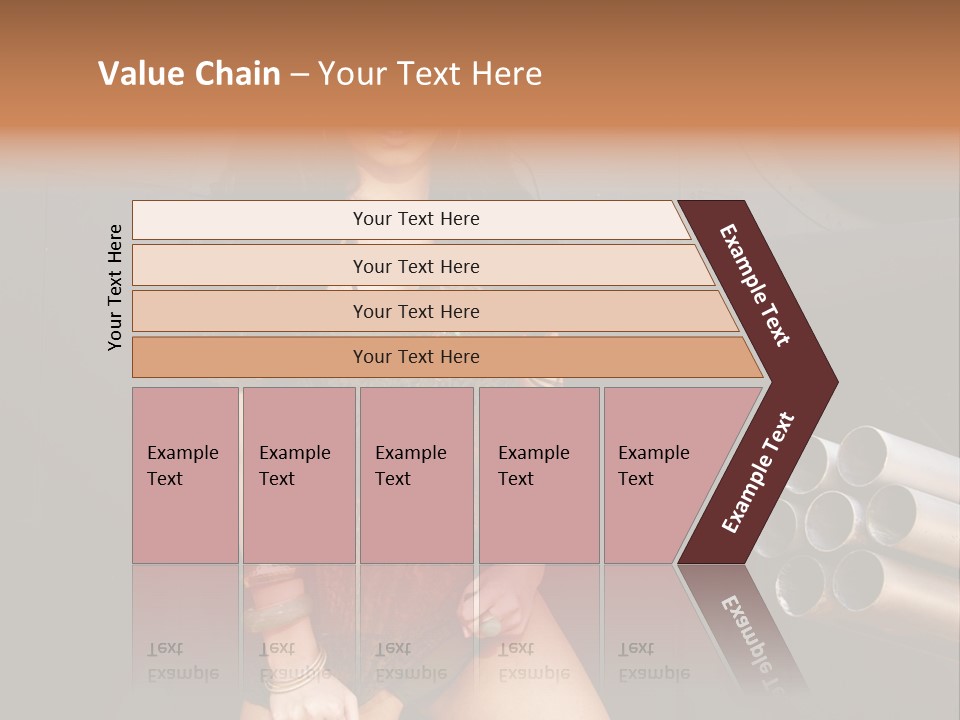 Value Chain – Your Text Here

Your Text Here

Your Text Here

Your Text Here

Your Text Here

Your Text Here

Example Text

Example Text

Example Text

Example Text

Example Text

Example Text

Example Text